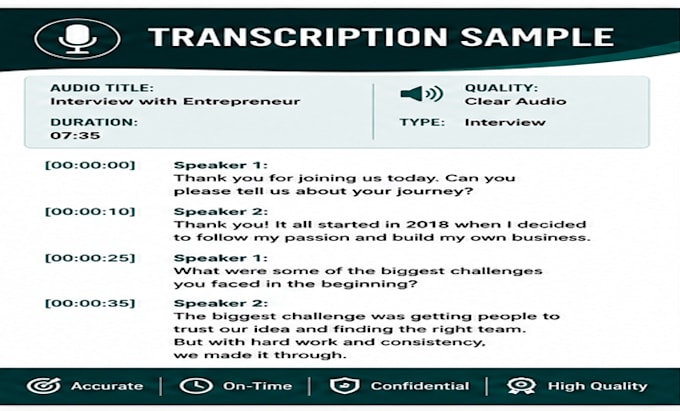 TRANSCRIPTION SAMPLE

AUDIO TITLE:
Interview with Entrepreneur

DURATION:
07:35

QUALITY:
Clear Audio

TYPE: Interview

[00:00:00] Speaker 1:
Thank you for joining us today. Can you please tell us about your journey?

[00:00:10] Speaker 2:
Thank you! It all started in 2018 when I decided to follow my passion and build my own business.

[00:00:25] Speaker 1:
What were some of the biggest challenges you faced in the beginning?

[00:00:35] Speaker 2:
The biggest challenge was getting people to trust our idea and finding the right team. But with hard work and consistency, we made it through.

Accurate | On-Time | Confidential | High Quality